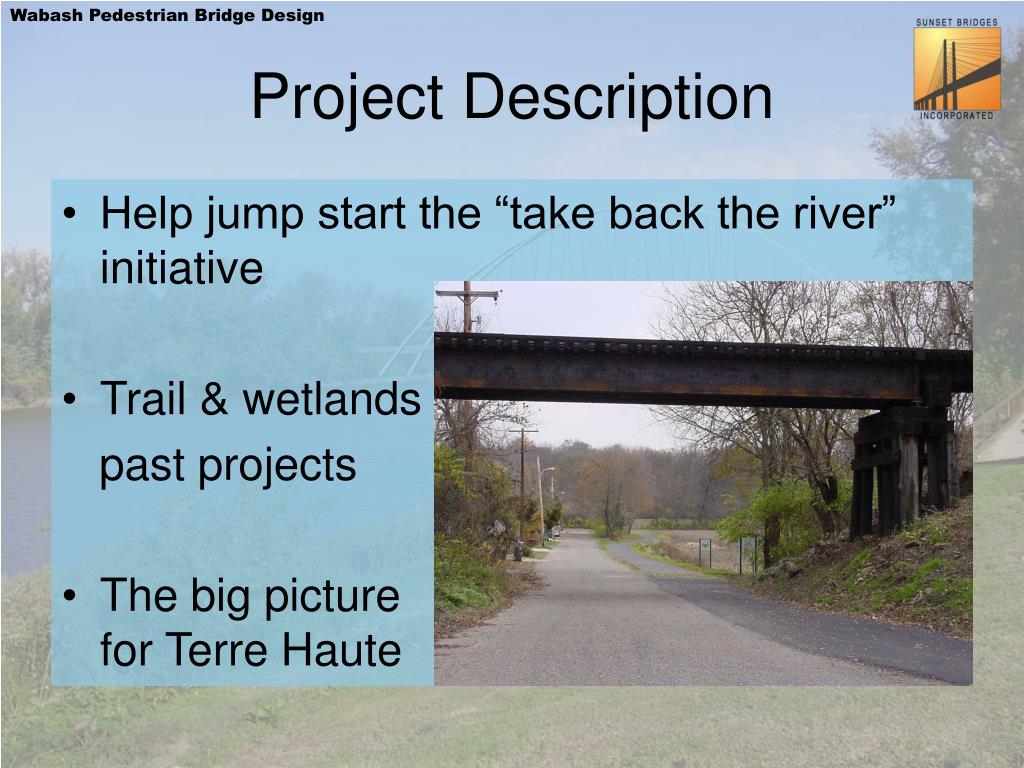 Wabash Pedestrian Bridge Design

SUNSET BRIDGES
INCORPORATED

Project Description

• Help jump start the “take back the river” initiative

• Trail & wetlands past projects

• The big picture for Terre Haute